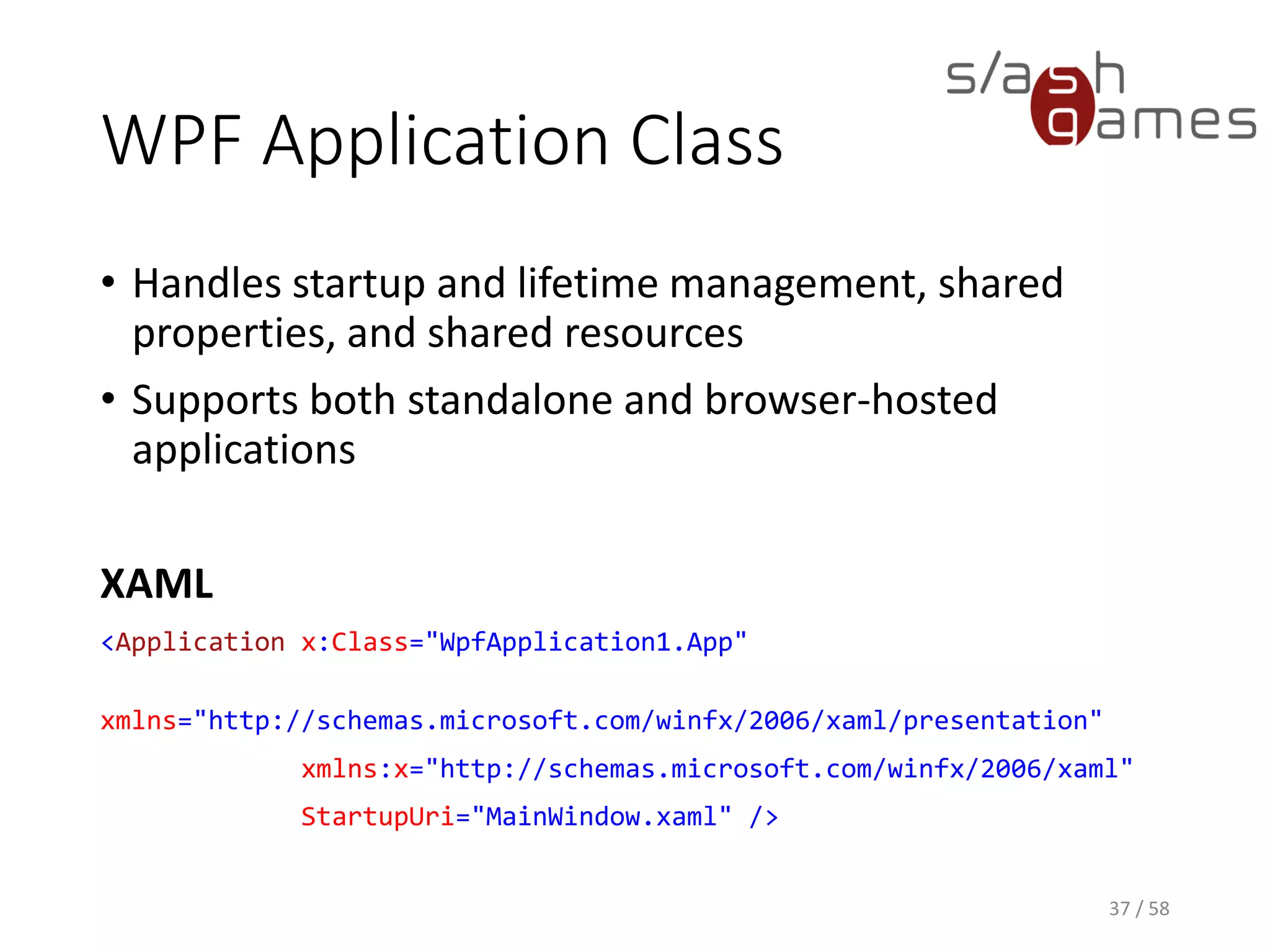 slash games

WPF Application Class

• Handles startup and lifetime management, shared properties, and shared resources
• Supports both standalone and browser-hosted applications

XAML

<Application x:Class="WpfApplication1.App"

xmlns="http://schemas.microsoft.com/winfx/2006/xaml/presentation"
xmlns:x="http://schemas.microsoft.com/winfx/2006/xaml"
StartupUri="MainWindow.xaml" />

37 / 58